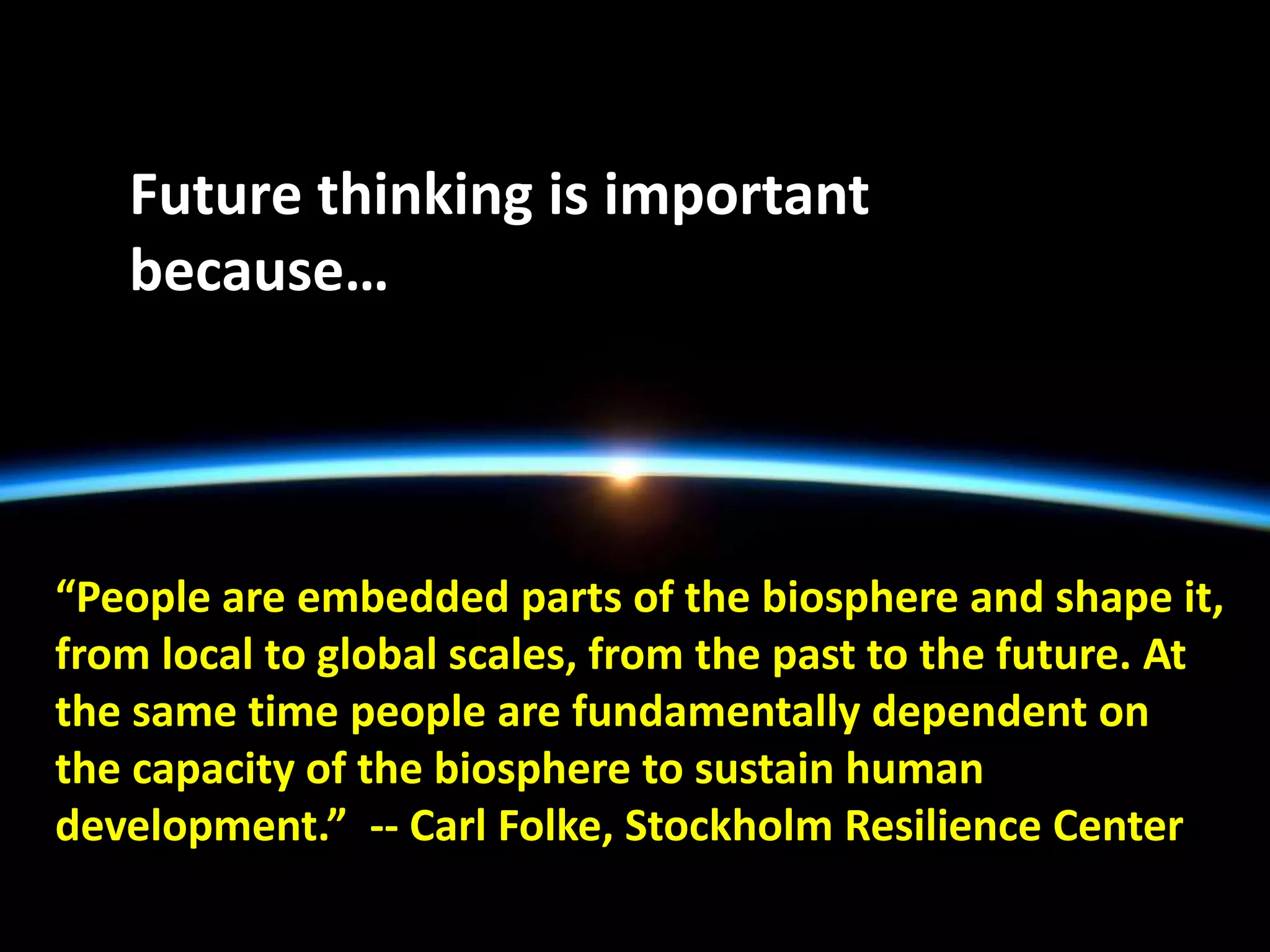 Future thinking is important because…

“People are embedded parts of the biosphere and shape it, from local to global scales, from the past to the future. At the same time people are fundamentally dependent on the capacity of the biosphere to sustain human development.” -- Carl Folke, Stockholm Resilience Center